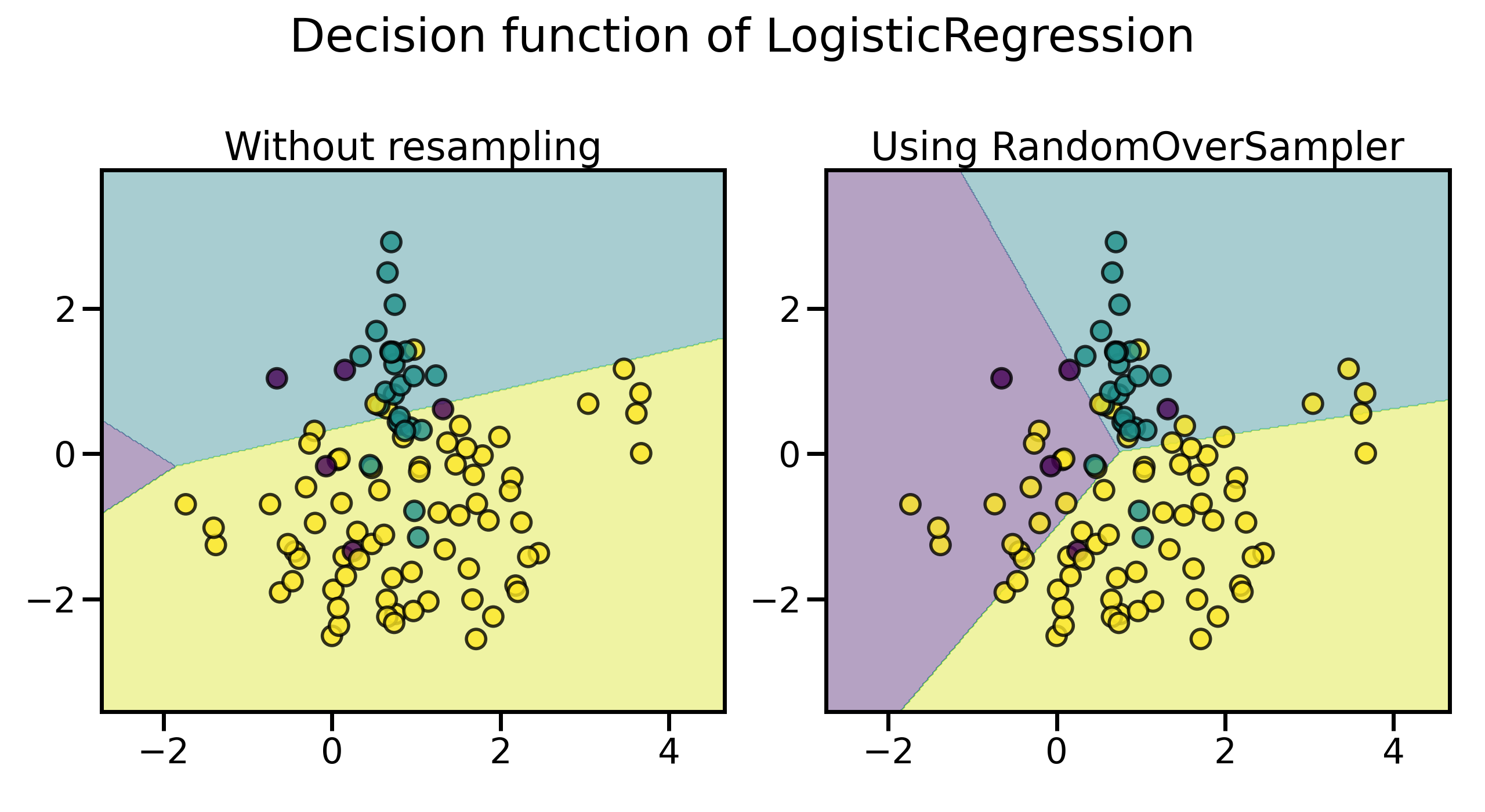 Decision function of LogisticRegression

Without resampling

2
0
−2
−2
0
2
4

Using RandomOverSampler

2
0
−2
−2
0
2
4